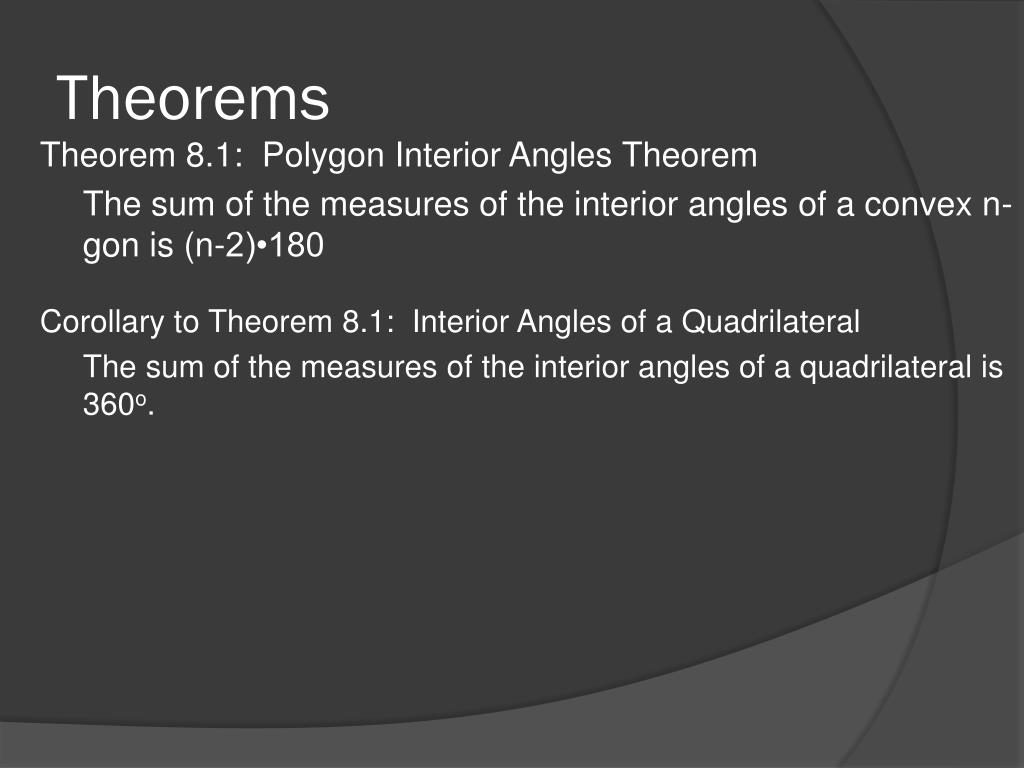 Theorems

Theorem 8.1: Polygon Interior Angles Theorem

The sum of the measures of the interior angles of a convex n-gon is (n-2)•180

Corollary to Theorem 8.1: Interior Angles of a Quadrilateral

The sum of the measures of the interior angles of a quadrilateral is $360^o$.